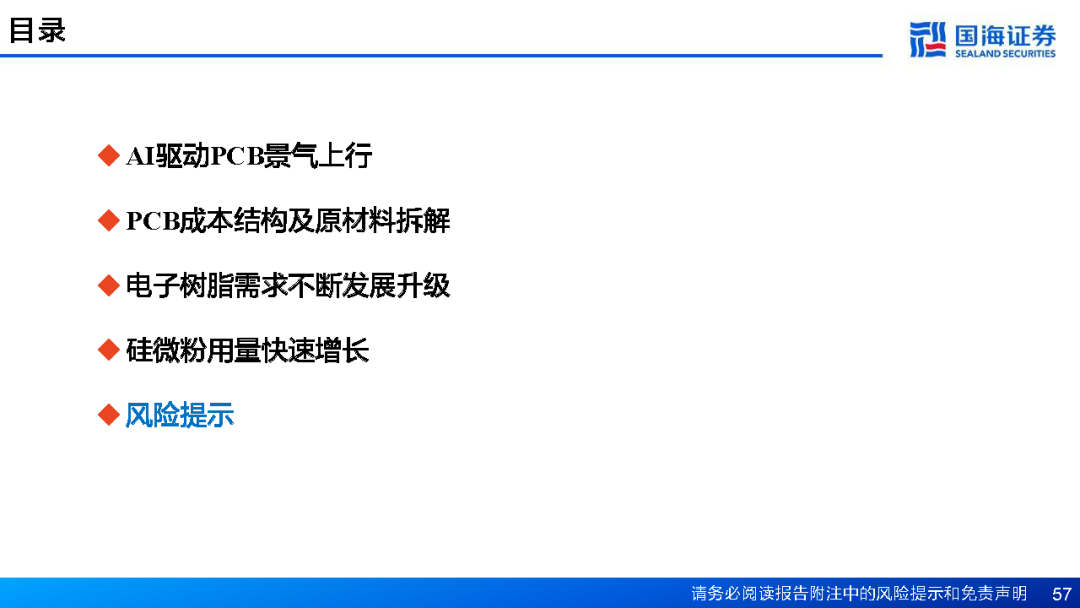 目录

国海证券
SEALAND SECURITIES

◆ AI驱动PCB景气上行

◆ PCB成本结构及原材料拆解

◆ 电子树脂需求不断发展升级

◆ 硅微粉用量快速增长

◆ 风险提示

请务必阅读报告附注中的风险提示和免责声明 57